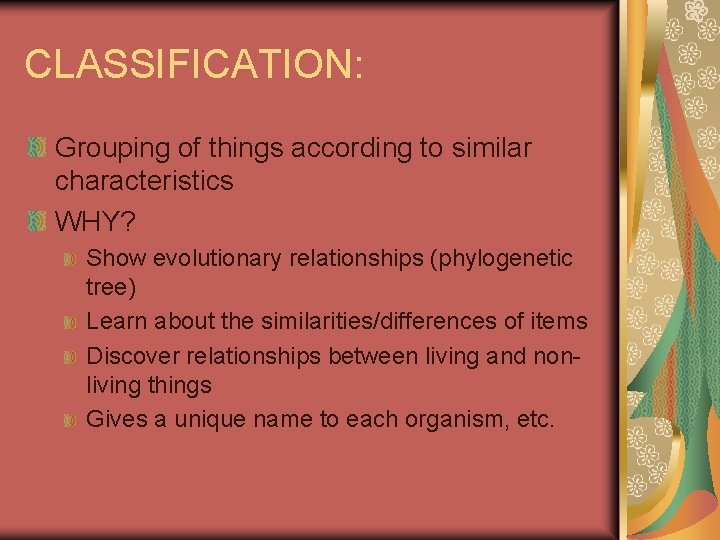 CLASSIFICATION:

Grouping of things according to similar characteristics

WHY?

Show evolutionary relationships (phylogenetic tree)

Learn about the similarities/differences of items

Discover relationships between living and non-living things

Gives a unique name to each organism, etc.